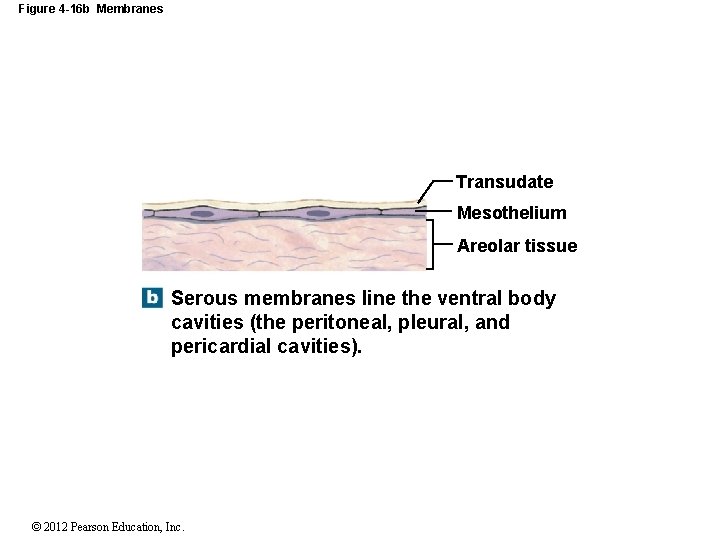 Figure 4-16b Membranes

Transudate
Mesothelium
Areolar tissue

b Serous membranes line the ventral body cavities (the peritoneal, pleural, and pericardial cavities).

© 2012 Pearson Education, Inc.